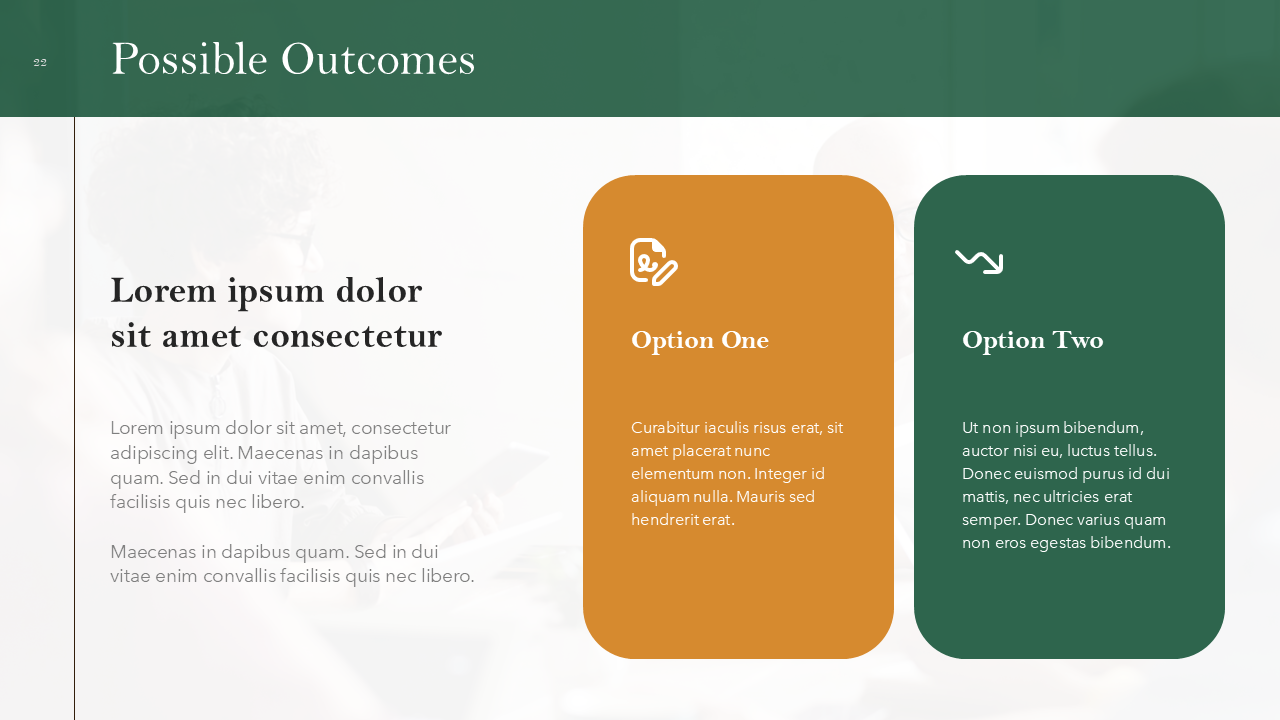 22

Possible Outcomes

Lorem ipsum dolor sit amet consectetur

Lorem ipsum dolor sit amet, consectetur adipiscing elit. Maecenas in dapibus quam. Sed in dui vitae enim convallis facilisis quis nec libero.

Maecenas in dapibus quam. Sed in dui vitae enim convallis facilisis quis nec libero.

Option One

Curabitur iaculis risus erat, sit amet placerat nunc elementum non. Integer id aliquam nulla. Mauris sed hendrerit erat.

Option Two

Ut non ipsum bibendum, auctor nisi eu, luctus tellus. Donec euismod purus id dui mattis, nec ultricies erat semper. Donec varius quam non eros egestas bibendum.